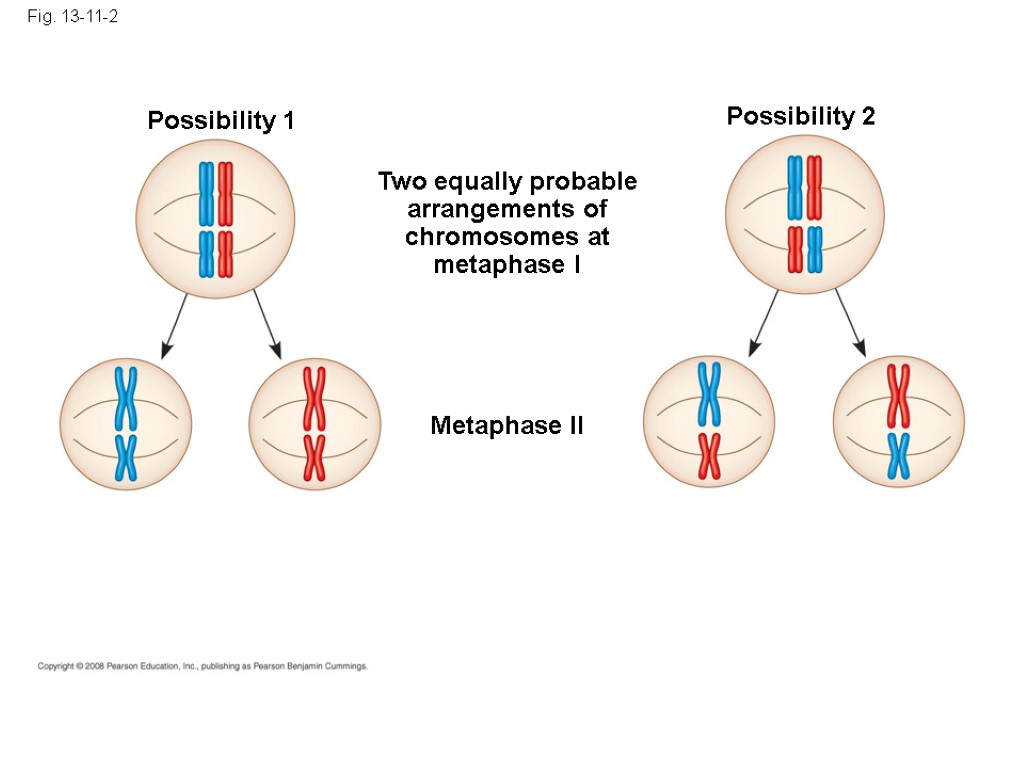 Fig. 13-11-2

Possibility 1

Possibility 2

Two equally probable arrangements of chromosomes at metaphase I

Metaphase II

Copyright © 2008 Pearson Education, Inc., publishing as Pearson Benjamin Cummings.